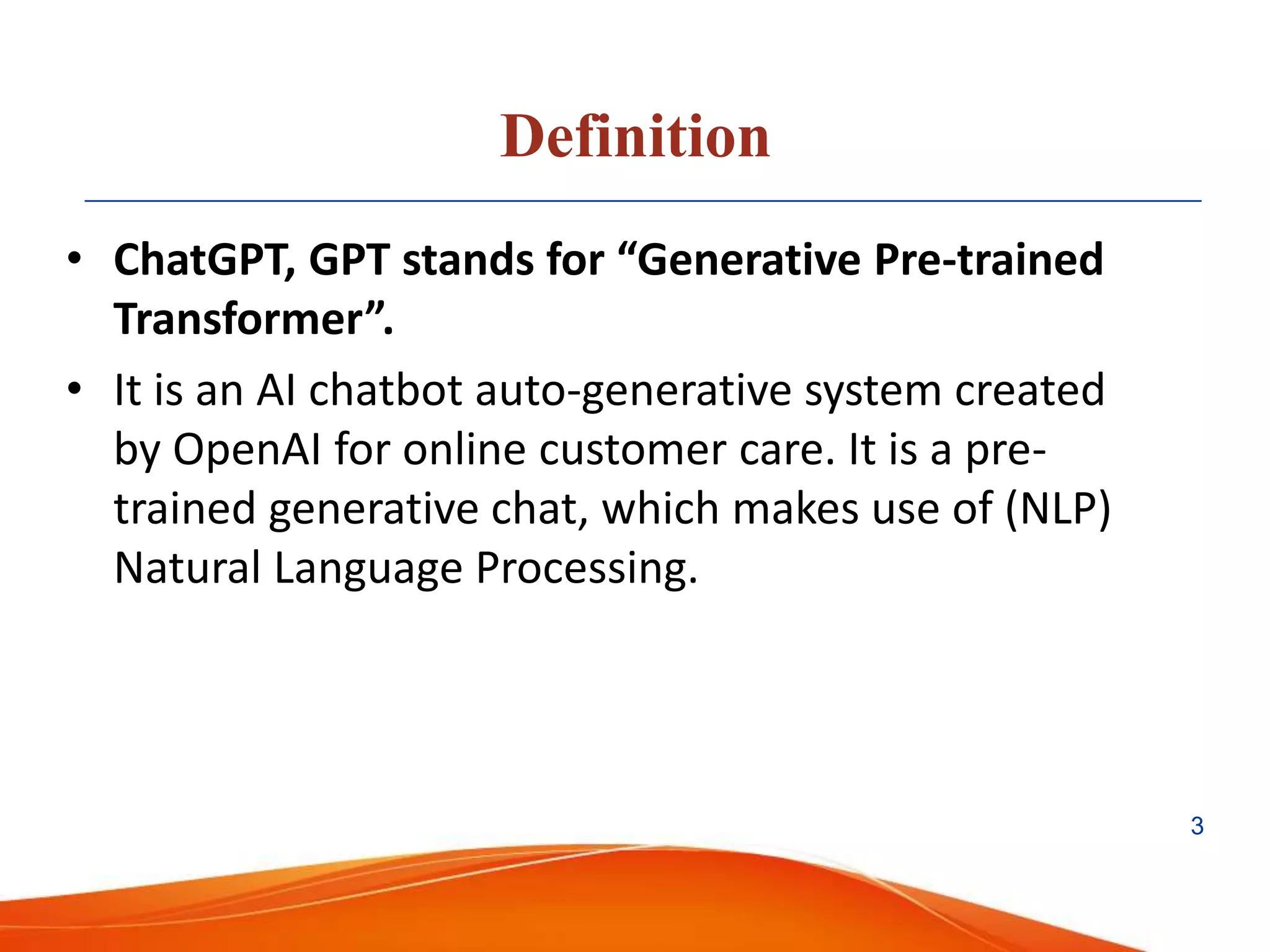 Definition

• ChatGPT, GPT stands for “Generative Pre-trained Transformer”.

• It is an AI chatbot auto-generative system created by OpenAI for online customer care. It is a pre-trained generative chat, which makes use of (NLP) Natural Language Processing.

3